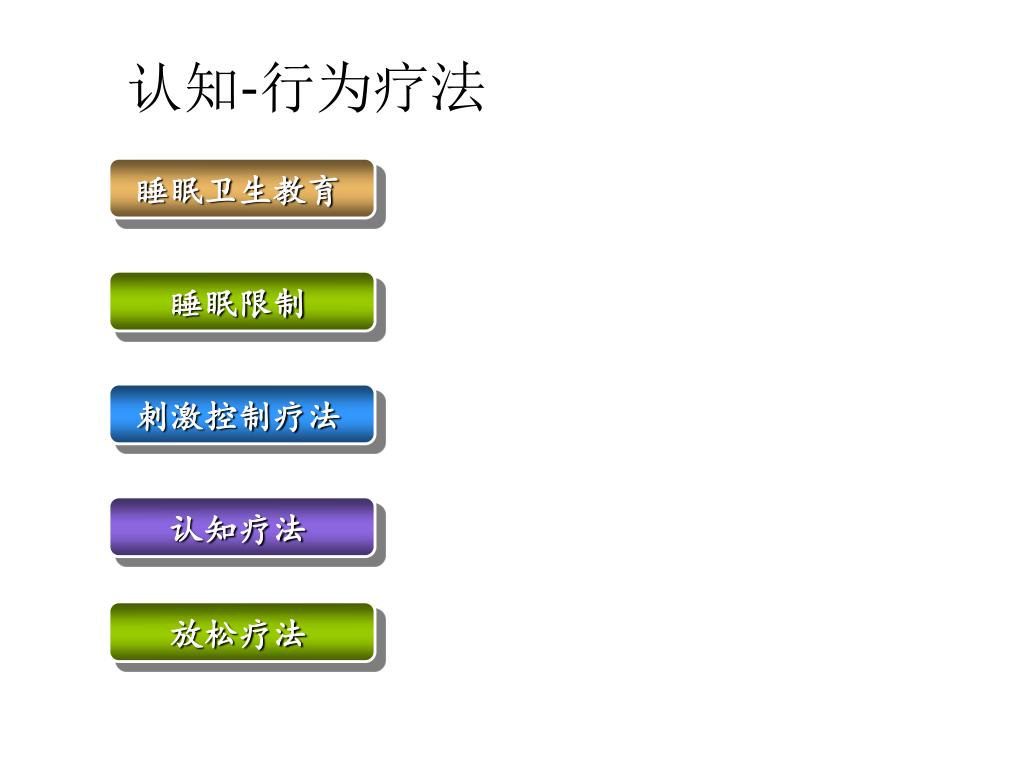 认知-行为疗法

睡眠卫生教育

睡眠限制

刺激控制疗法

认知疗法

放松疗法